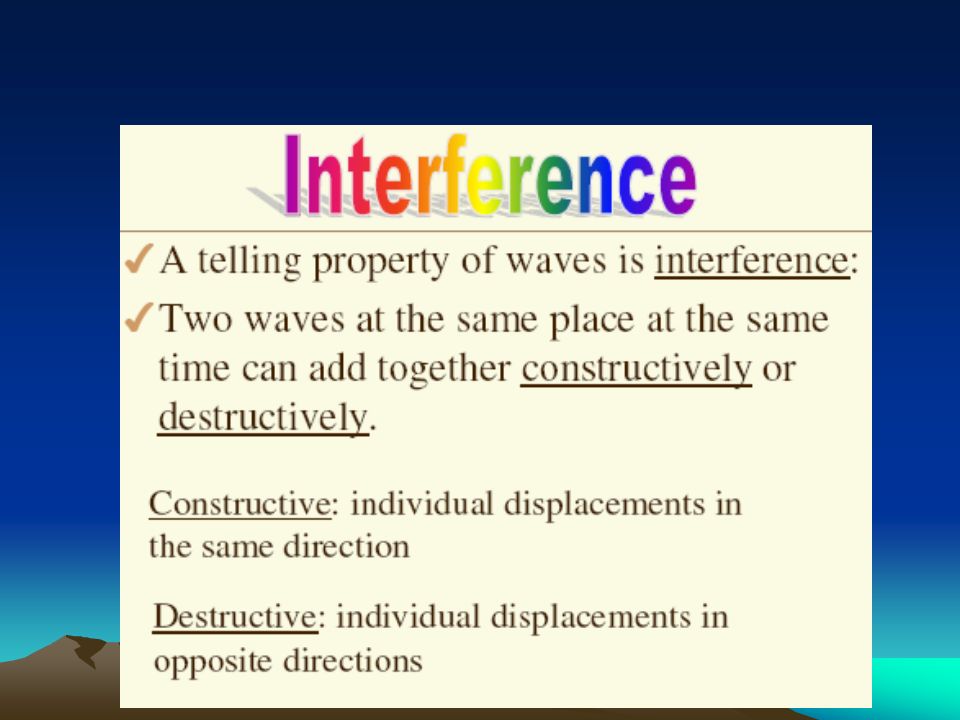 Interference

✓ A telling property of waves is interference:

✓ Two waves at the same place at the same time can add together constructively or destructively.

Constructive: individual displacements in the same direction

Destructive: individual displacements in opposite directions